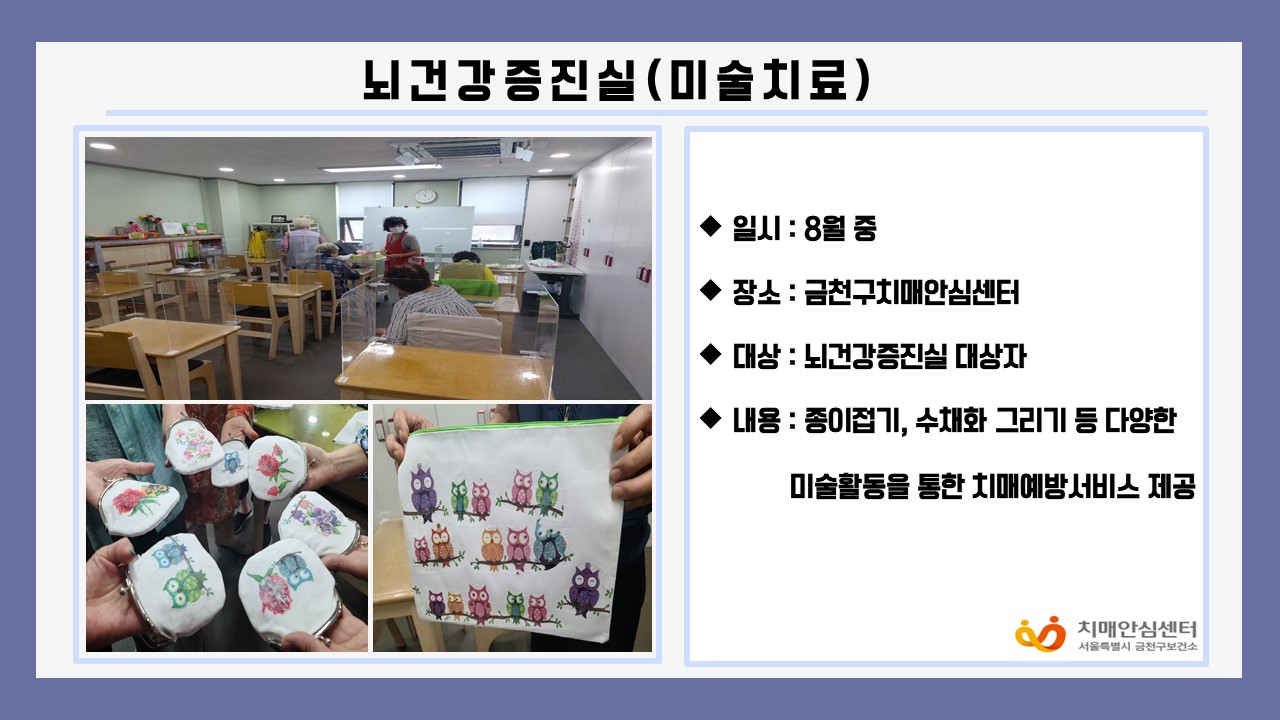 뇌건강증진실(미술치료)

◆ 일시 : 8월 중

◆ 장소 : 금천구치매안심센터

◆ 대상 : 뇌건강증진실 대상자

◆ 내용 : 종이접기, 수채화 그리기 등 다양한 미술활동을 통한 치매예방서비스 제공

치매안심센터
서울특별시 금천구보건소